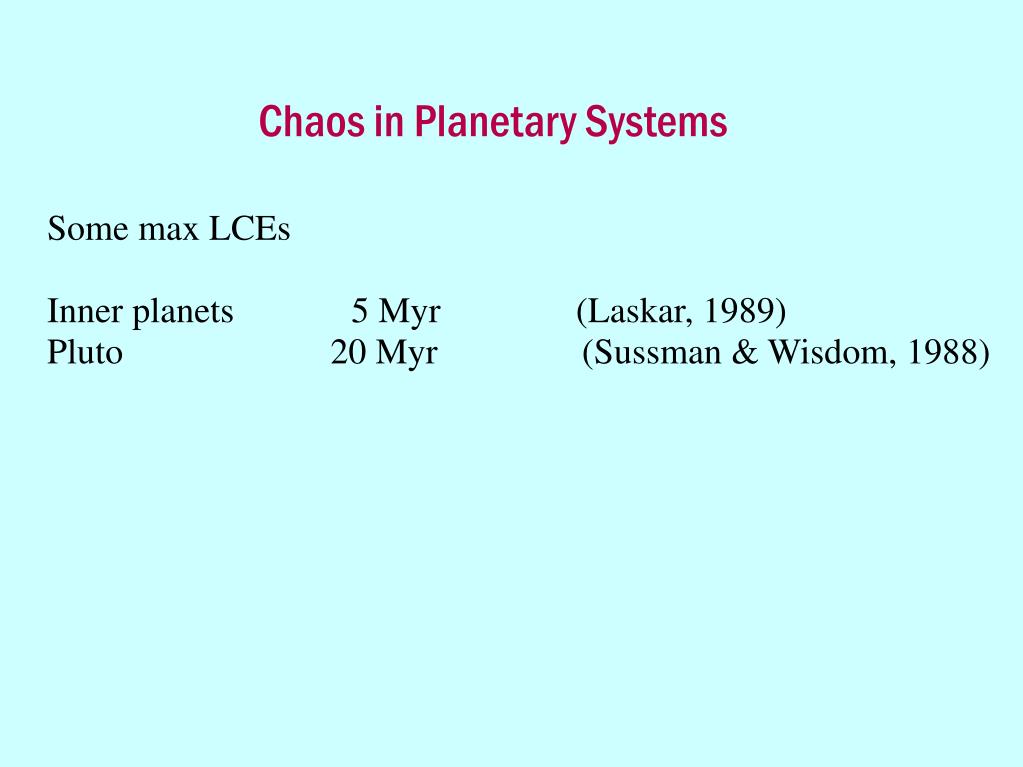 Chaos in Planetary Systems

Some max LCEs

Inner planets 5 Myr (Laskar, 1989)
Pluto 20 Myr (Sussman & Wisdom, 1988)